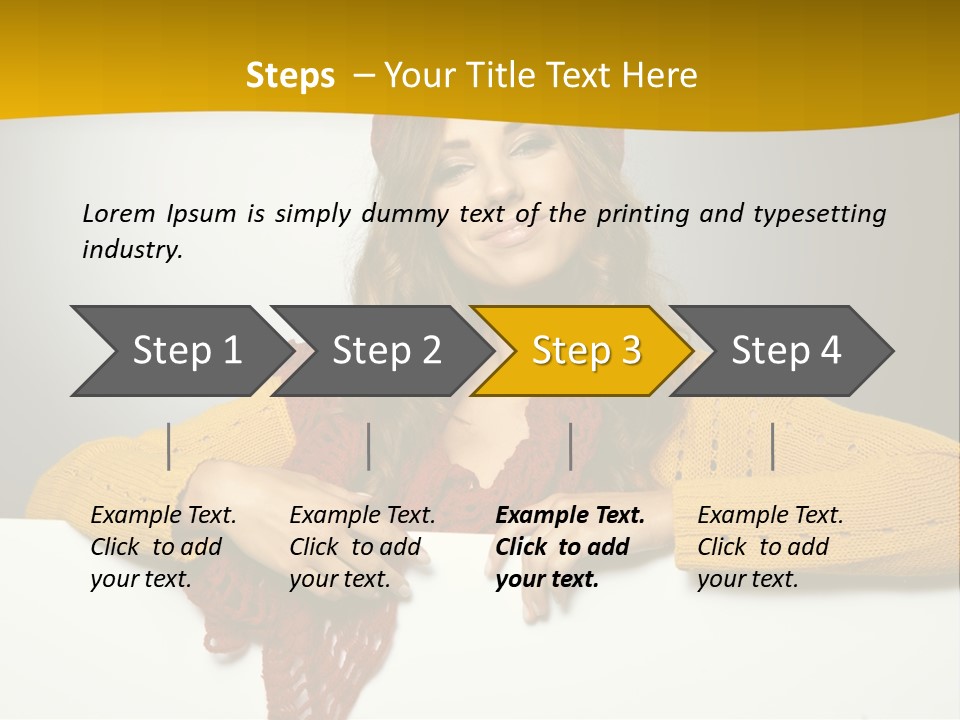 Steps – Your Title Text Here

Lorem Ipsum is simply dummy text of the printing and typesetting industry.

Step 1

Step 2

Step 3

Step 4

Example Text. Click to add your text.

Example Text. Click to add your text.

Example Text. Click to add your text.

Example Text. Click to add your text.